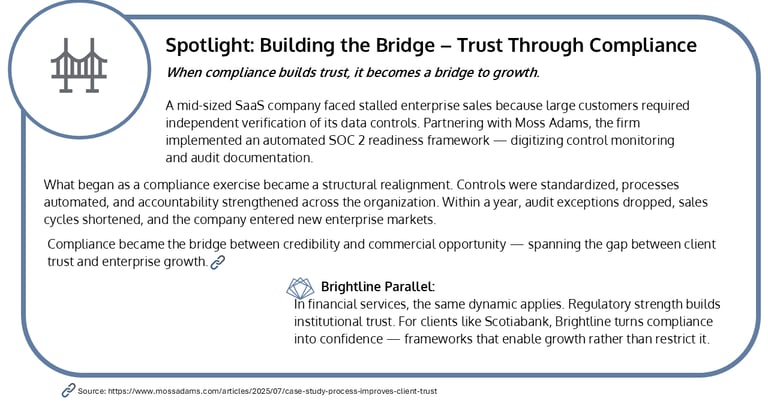 Spotlight: Building the Bridge – Trust Through Compliance

When compliance builds trust, it becomes a bridge to growth.

A mid-sized SaaS company faced stalled enterprise sales because large customers required independent verification of its data controls. Partnering with Moss Adams, the firm implemented an automated SOC 2 readiness framework — digitizing control monitoring and audit documentation.

What began as a compliance exercise became a structural realignment. Controls were standardized, processes automated, and accountability strengthened across the organization. Within a year, audit exceptions dropped, sales cycles shortened, and the company entered new enterprise markets.

Compliance became the bridge between credibility and commercial opportunity — spanning the gap between client trust and enterprise growth.

Brightline Parallel:
In financial services, the same dynamic applies. Regulatory strength builds institutional trust. For clients like Scotiabank, Brightline turns compliance into confidence — frameworks that enable growth rather than restrict it.

Source: https://www.mossadams.com/articles/2025/07/case-study-process-improves-client-trust